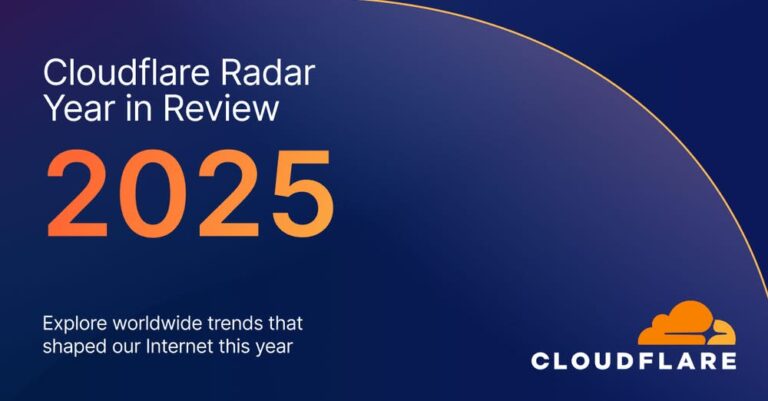 Cloudflare Radar Year in Review

2025

Explore worldwide trends that shaped our Internet this year

CLOUDFLARE